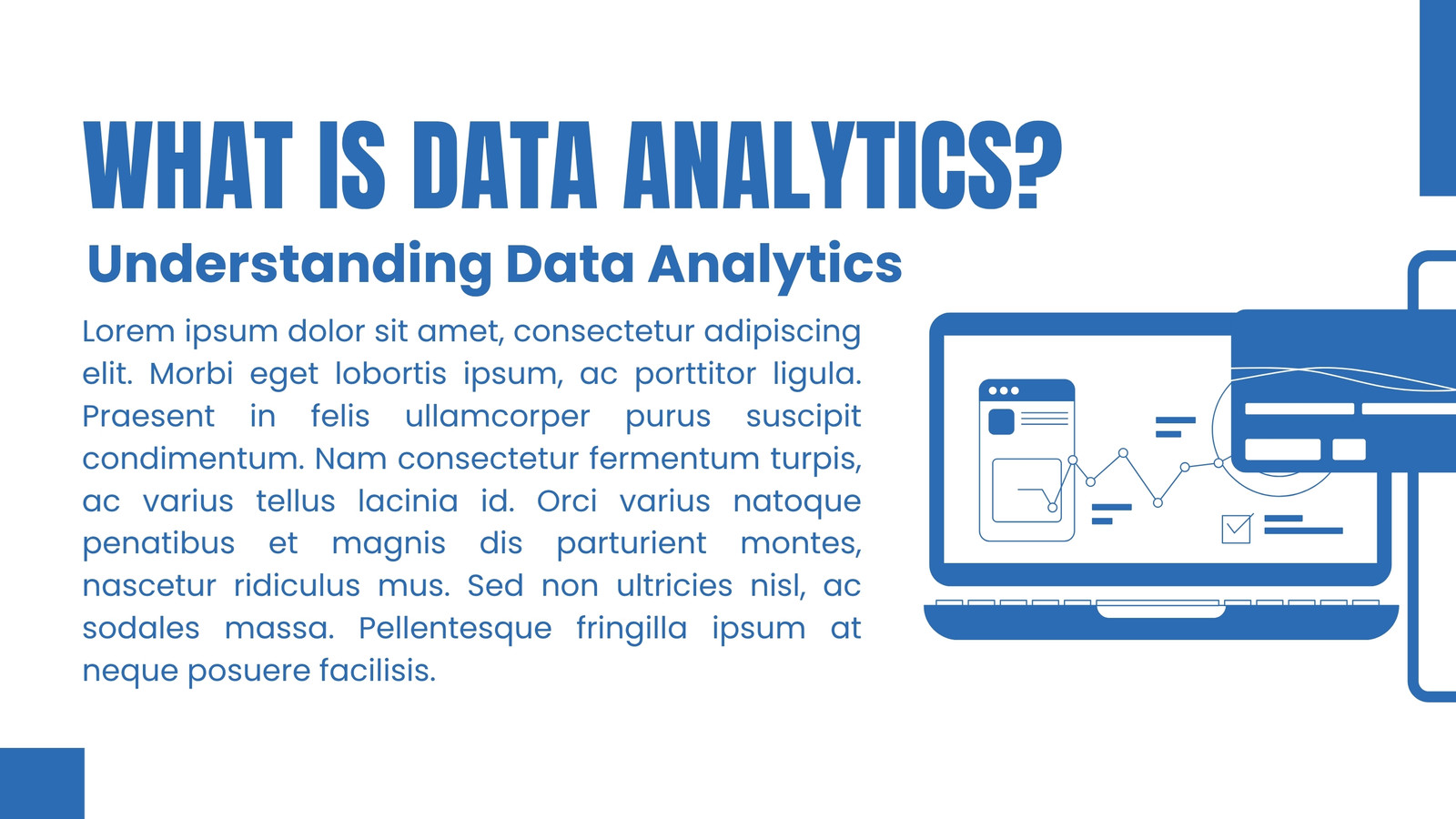 WHAT IS DATA ANALYTICS?

Understanding Data Analytics

Lorem ipsum dolor sit amet, consectetur adipiscing elit. Morbi eget lobortis ipsum, ac porttitor ligula. Praesent in felis ullamcorper purus suscipit condimentum. Nam consectetur fermentum turpis, ac varius tellus lacinia id. Orci varius natoque penatibus et magnis dis parturient montes, nascetur ridiculus mus. Sed non ultricies nisl, ac sodales massa. Pellentesque fringilla ipsum at neque posuere facilisis.